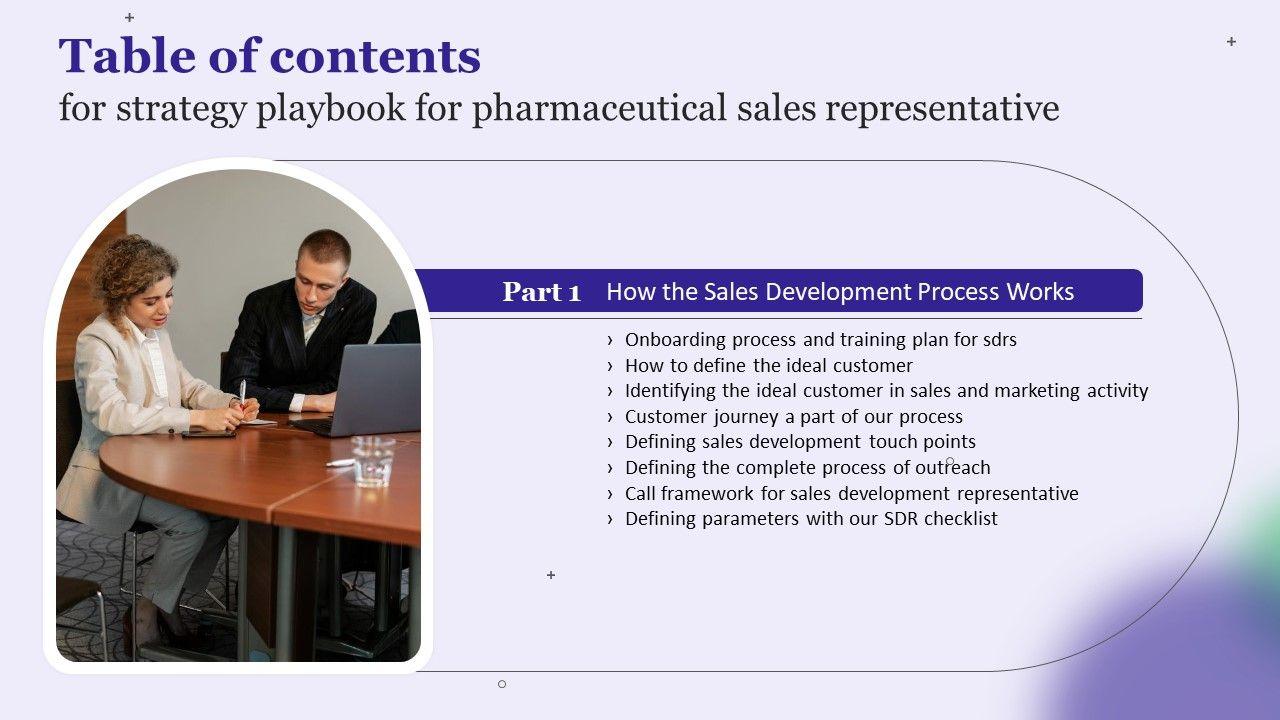 Table of contents
for strategy playbook for pharmaceutical sales representative

Part 1 How the Sales Development Process Works

› Onboarding process and training plan for sdrs
› How to define the ideal customer
› Identifying the ideal customer in sales and marketing activity
› Customer journey a part of our process
› Defining sales development touch points
› Defining the complete process of outreach
› Call framework for sales development representative
› Defining parameters with our SDR checklist